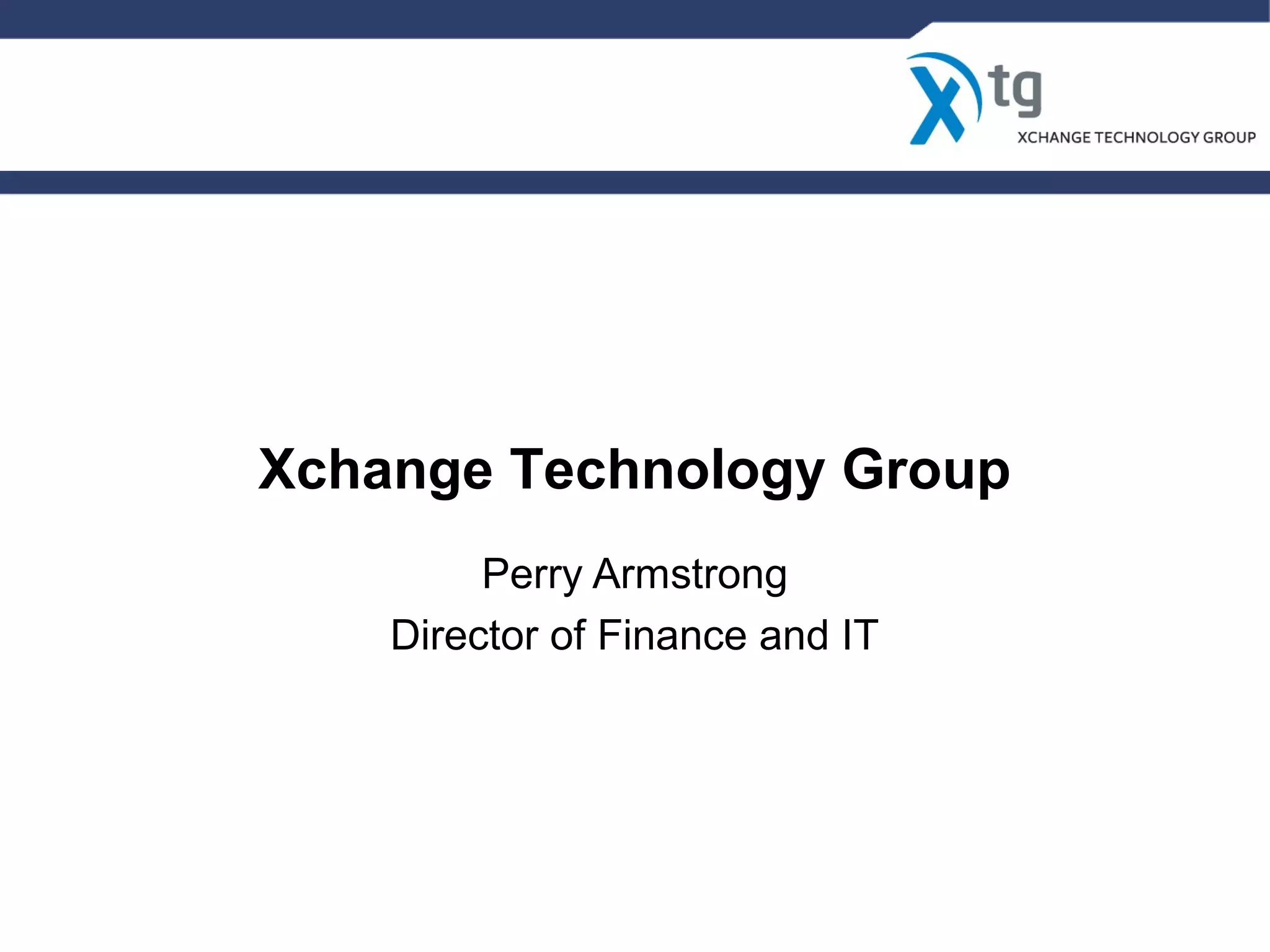 Xtg
XCHANGE TECHNOLOGY GROUP

Xchange Technology Group

Perry Armstrong
Director of Finance and IT